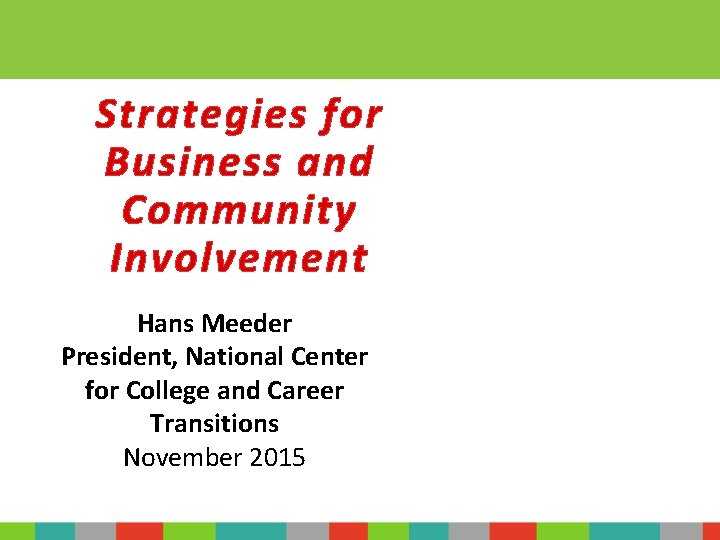 Strategies for Business and Community Involvement

Hans Meeder
President, National Center for College and Career Transitions
November 2015